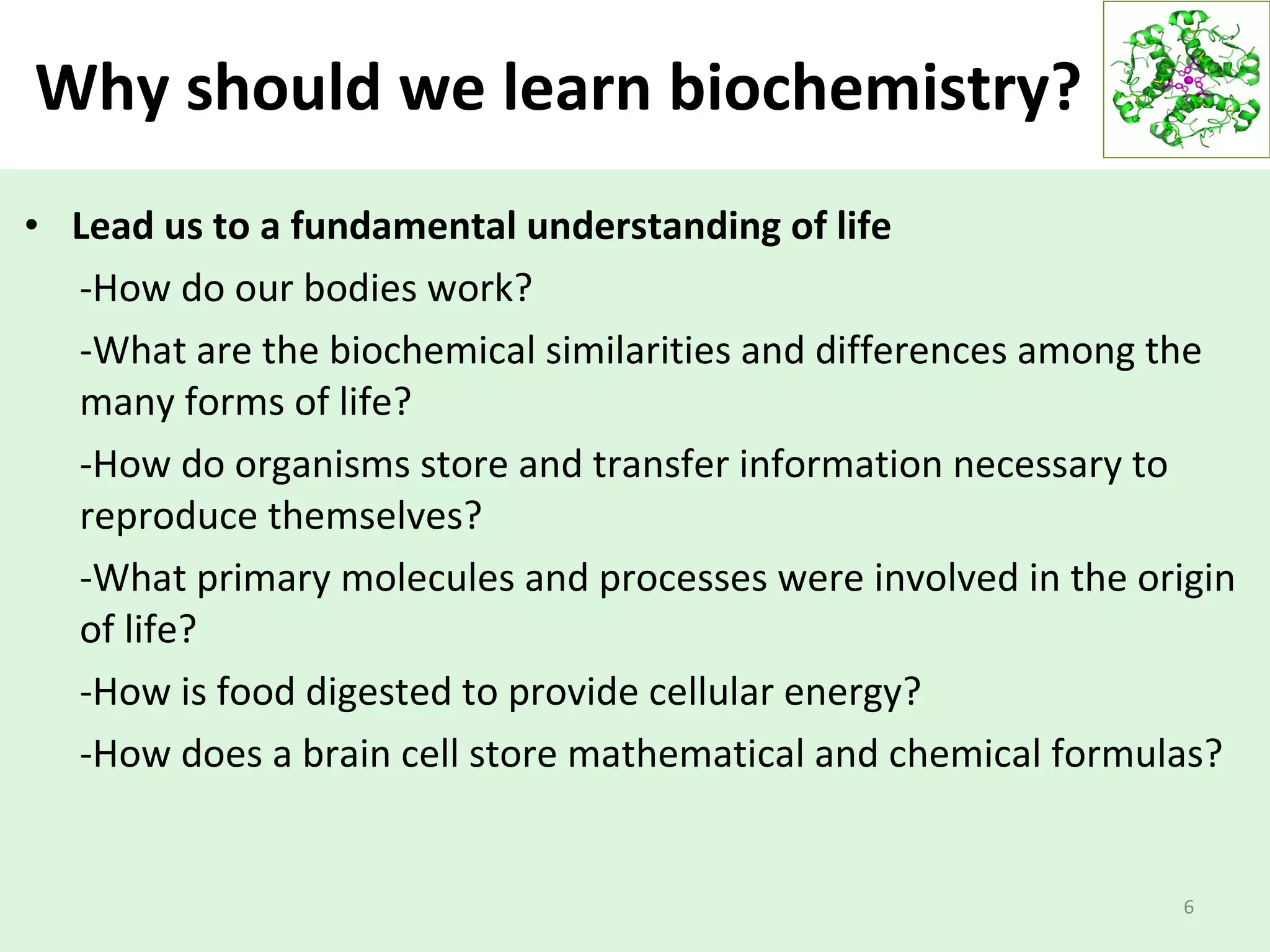 Why should we learn biochemistry?

• Lead us to a fundamental understanding of life

-How do our bodies work?

-What are the biochemical similarities and differences among the many forms of life?

-How do organisms store and transfer information necessary to reproduce themselves?

-What primary molecules and processes were involved in the origin of life?

-How is food digested to provide cellular energy?

-How does a brain cell store mathematical and chemical formulas?

6